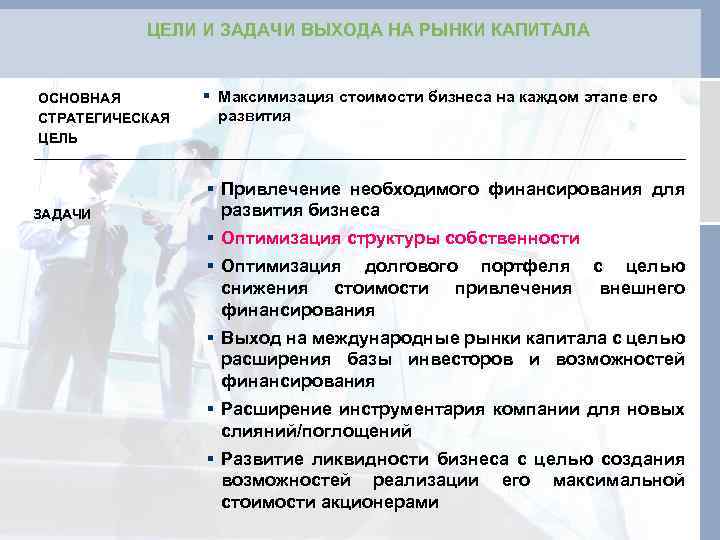 ЦЕЛИ И ЗАДАЧИ ВЫХОДА НА РЫНКИ КАПИТАЛА

ОСНОВНАЯ СТРАТЕГИЧЕСКАЯ ЦЕЛЬ

▪ Максимизация стоимости бизнеса на каждом этапе его развития

ЗАДАЧИ

▪ Привлечение необходимого финансирования для развития бизнеса

▪ Оптимизация структуры собственности

▪ Оптимизация долгового портфеля с целью снижения стоимости привлечения внешнего финансирования

▪ Выход на международные рынки капитала с целью расширения базы инвесторов и возможностей финансирования

▪ Расширение инструментария компании для новых слияний/поглощений

▪ Развитие ликвидности бизнеса с целью создания возможностей реализации его максимальной стоимости акционерами